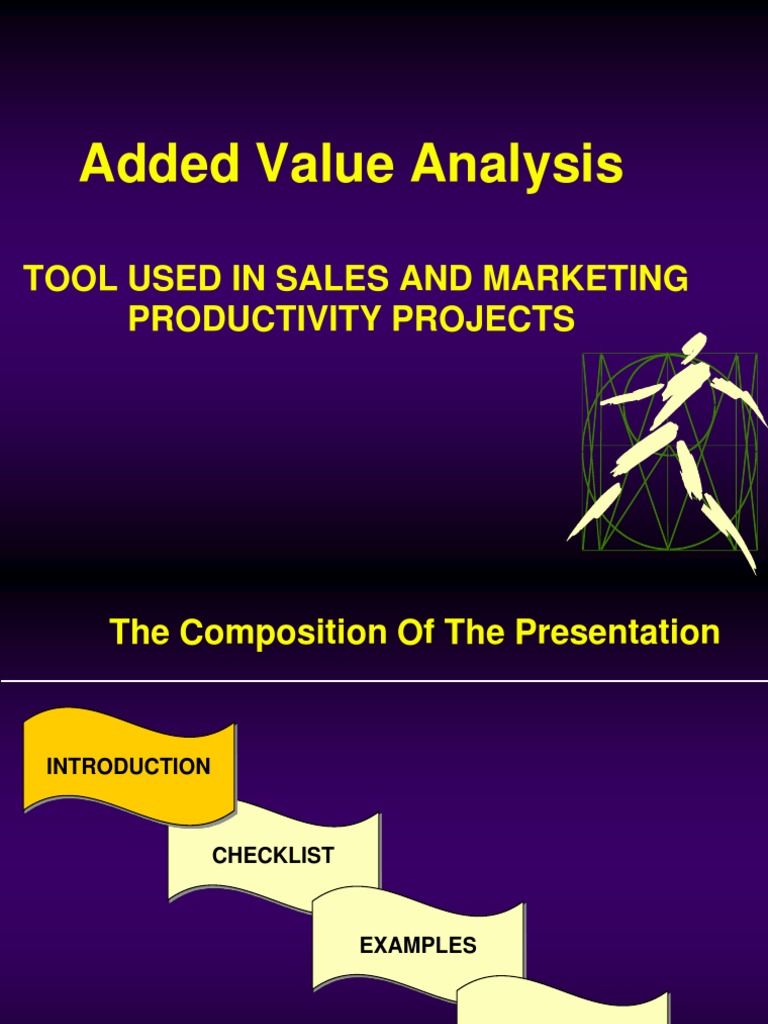 Added Value Analysis

TOOL USED IN SALES AND MARKETING PRODUCTIVITY PROJECTS

The Composition Of The Presentation

INTRODUCTION

CHECKLIST

EXAMPLES